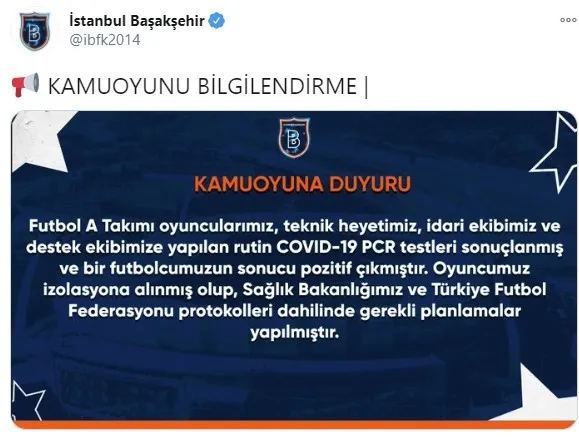 İstanbul Başakşehir
@ibfk2014

KAMUOYUNU BİLGİLENDİRME |

KAMUOYUNA DUYURU

Futbol A Takımı oyuncularımız, teknik heyetimiz, idari ekibimiz ve destek ekibimize yapılan rutin COVID-19 PCR testleri sonuçlanmış ve bir futbolcumuzun sonucu pozitif çıkmıştır. Oyuncumuz izolasyona alınmış olup, Sağlık Bakanlığımız ve Türkiye Futbol Federasyonu protokolleri dahilinde gerekli planlamalar yapılmıştır.